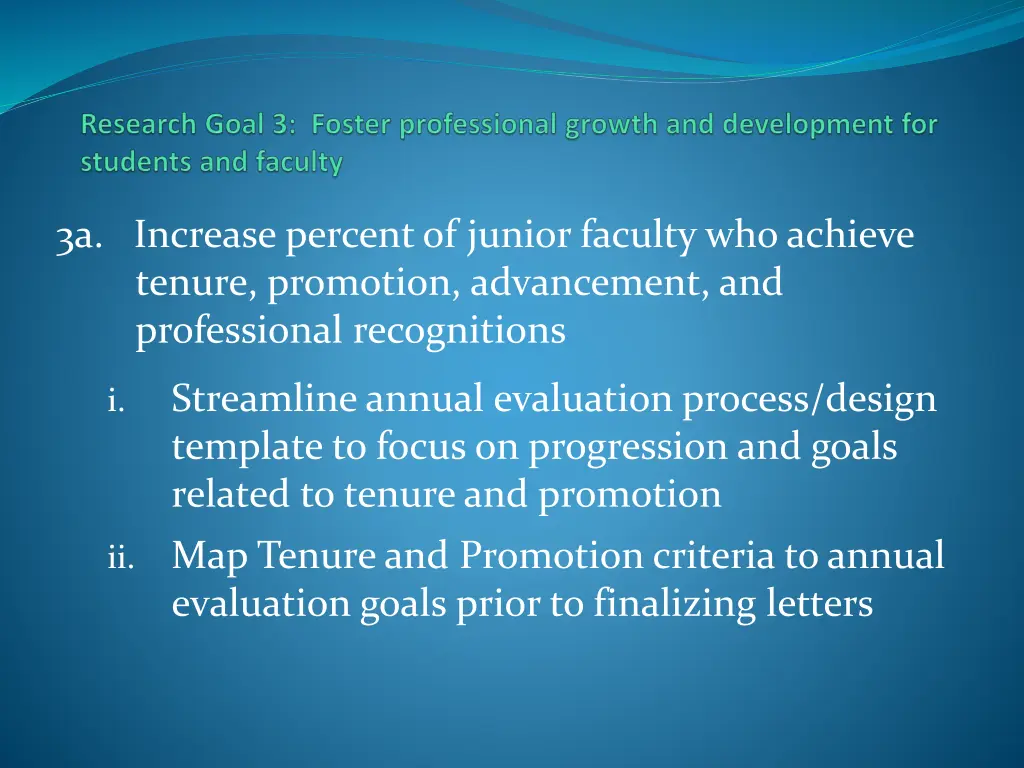 Research Goal 3: Foster professional growth and development for students and faculty

3a. Increase percent of junior faculty who achieve tenure, promotion, advancement, and professional recognitions

i. Streamline annual evaluation process/design template to focus on progression and goals related to tenure and promotion

ii. Map Tenure and Promotion criteria to annual evaluation goals prior to finalizing letters